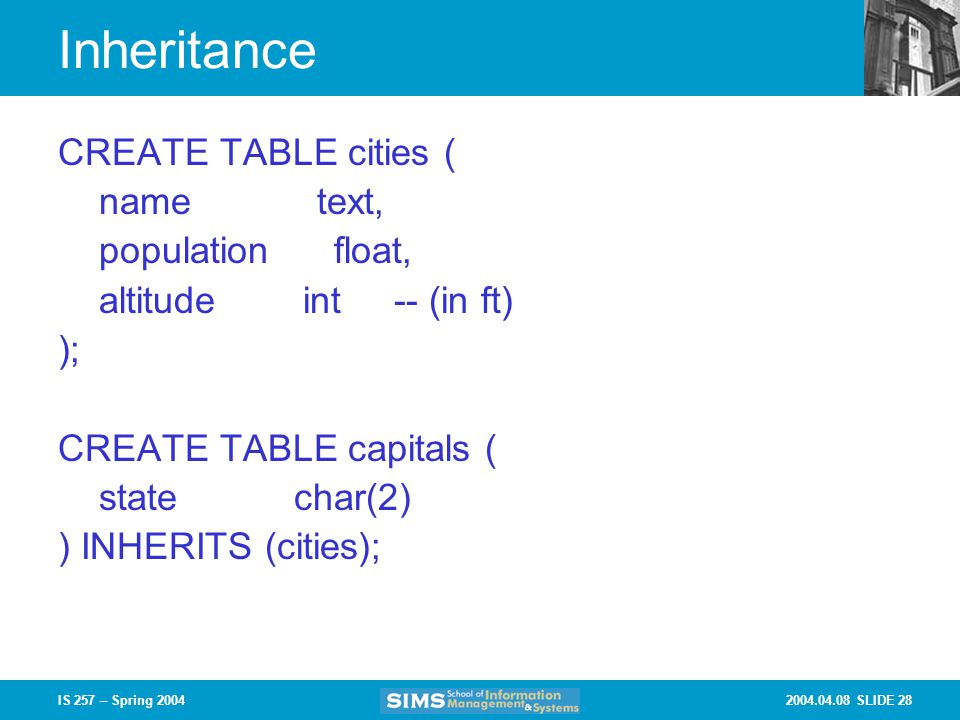 Inheritance

CREATE TABLE cities (
name text,
population float,
altitude int -- (in ft)
);

CREATE TABLE capitals (
state char(2)
) INHERITS (cities);

IS 257 – Spring 2004

SIMS School of Information Management & Systems

2004.04.08 SLIDE 28